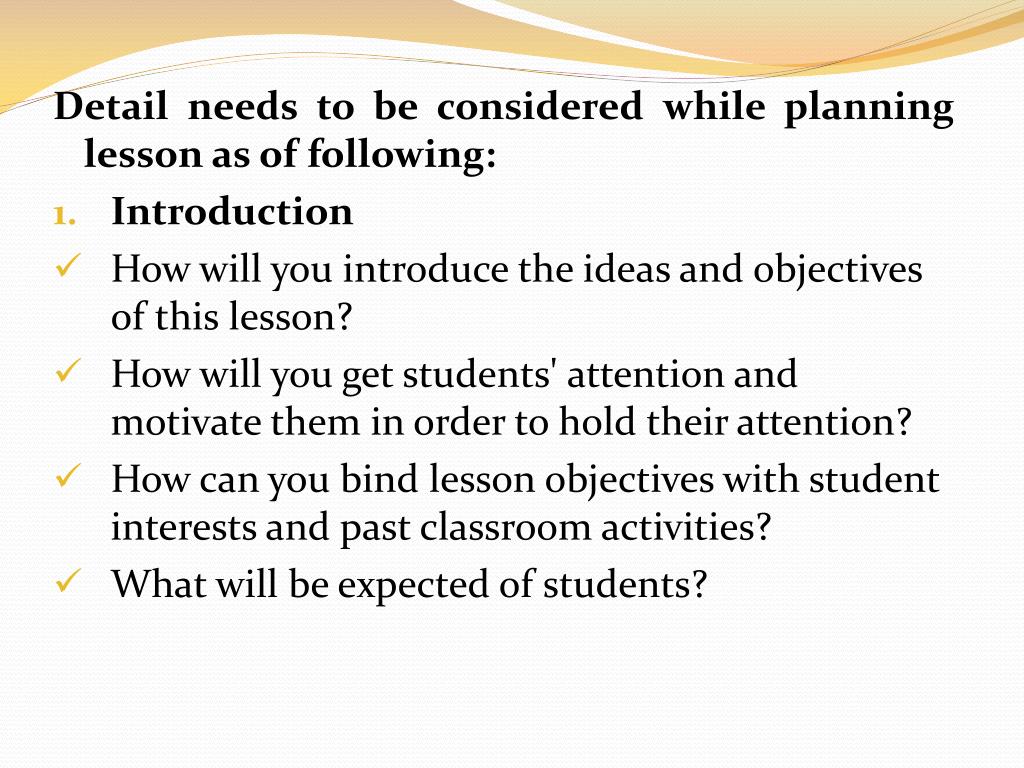 Detail needs to be considered while planning lesson as of following:

1. Introduction

✓ How will you introduce the ideas and objectives of this lesson?

✓ How will you get students' attention and motivate them in order to hold their attention?

✓ How can you bind lesson objectives with student interests and past classroom activities?

✓ What will be expected of students?